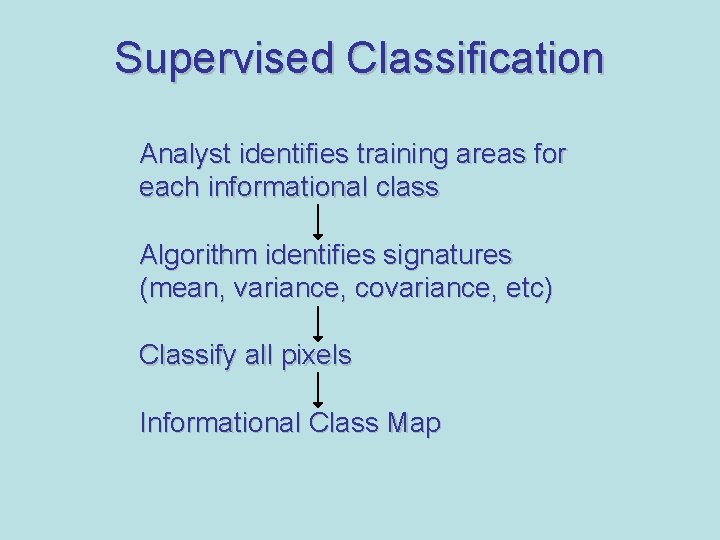 Supervised Classification

Analyst identifies training areas for each informational class

Algorithm identifies signatures (mean, variance, covariance, etc)

Classify all pixels

Informational Class Map